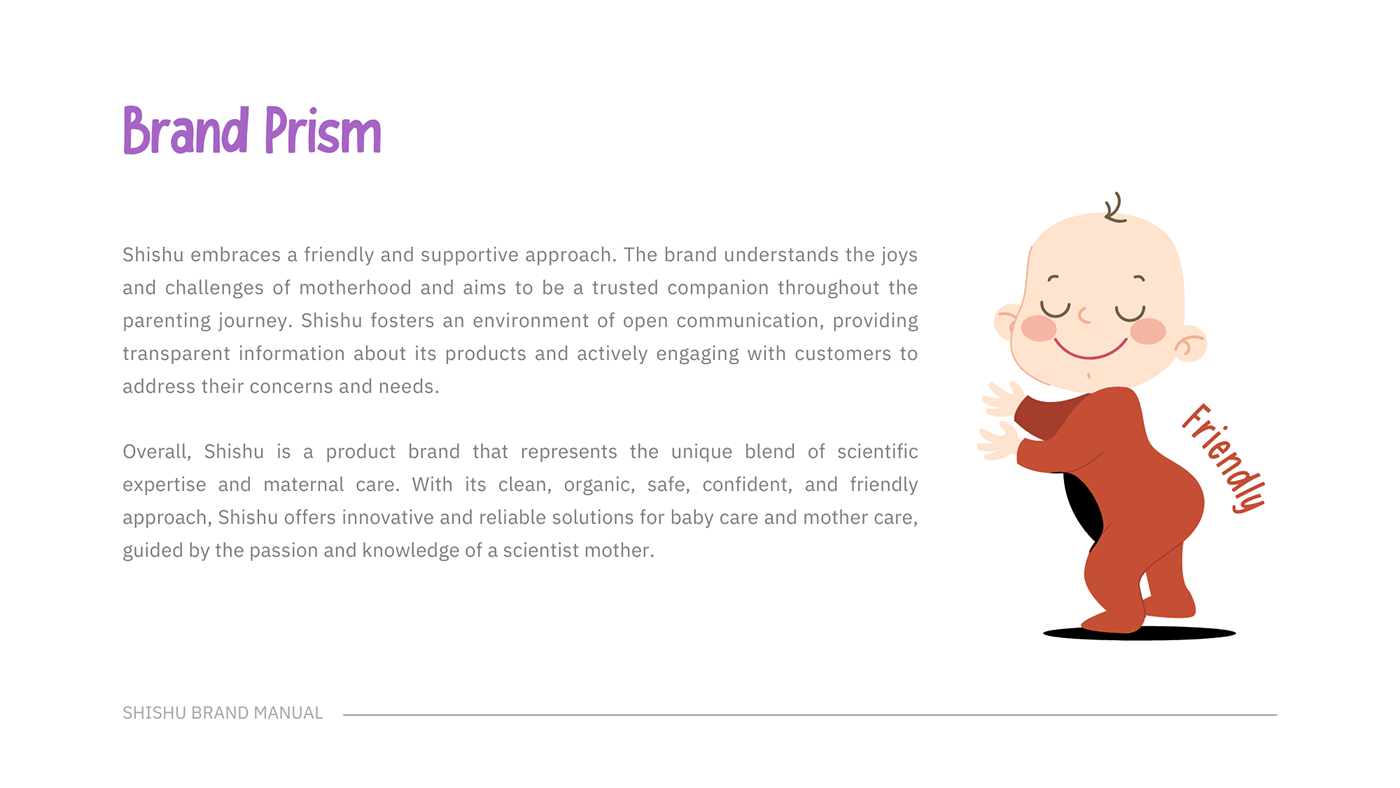 Brand Prism

Shishu embraces a friendly and supportive approach. The brand understands the joys and challenges of motherhood and aims to be a trusted companion throughout the parenting journey. Shishu fosters an environment of open communication, providing transparent information about its products and actively engaging with customers to address their concerns and needs.

Overall, Shishu is a product brand that represents the unique blend of scientific expertise and maternal care. With its clean, organic, safe, confident, and friendly approach, Shishu offers innovative and reliable solutions for baby care and mother care, guided by the passion and knowledge of a scientist mother.

Friendly

SHISHU BRAND MANUAL